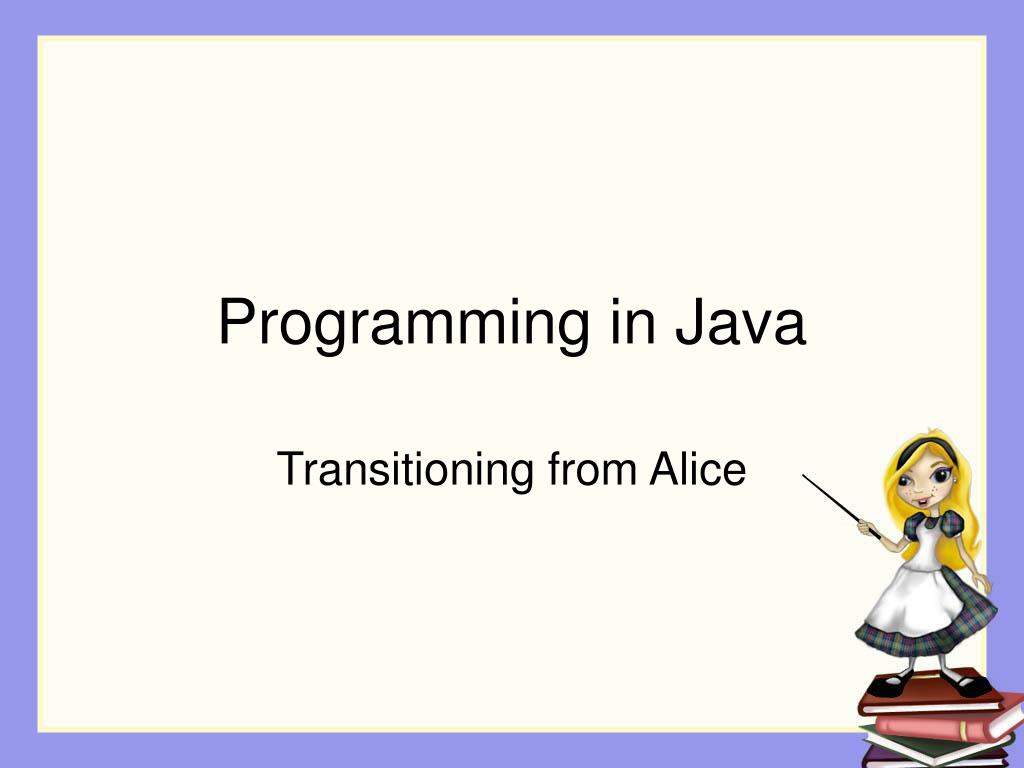 Programming in Java

Transitioning from Alice